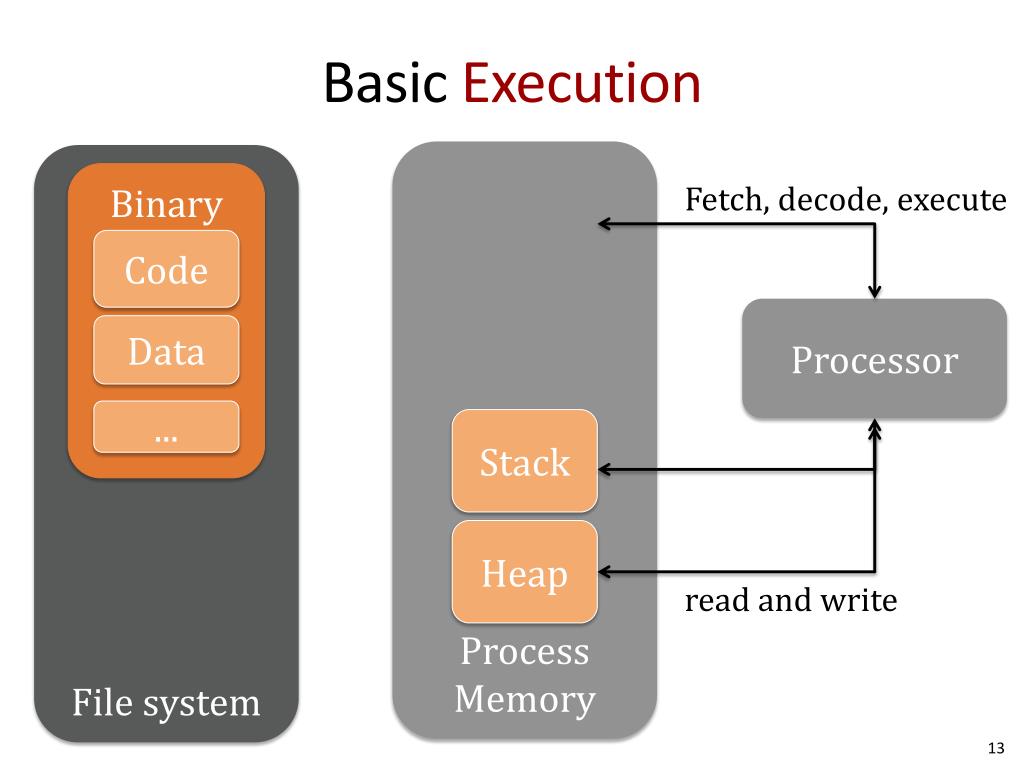 Basic Execution

Binary

Code

Data

…

File system

Stack

Heap

Process Memory

Fetch, decode, execute

Processor

read and write

13